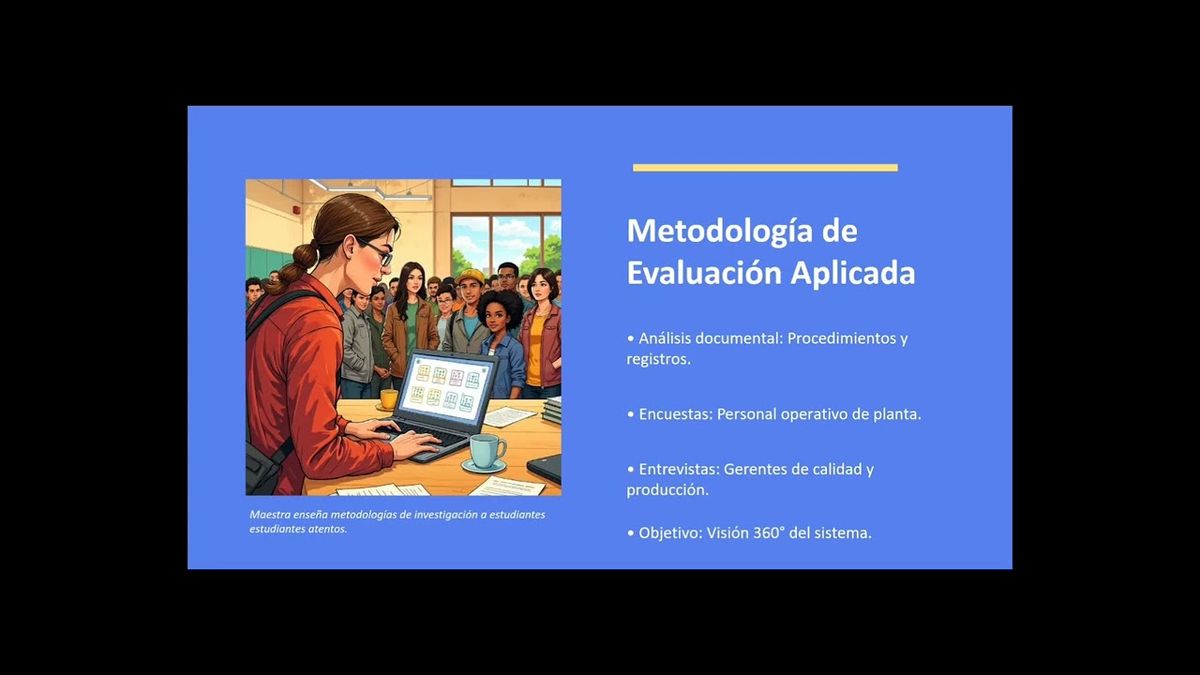 Maestra enseña metodologías de investigación a estudiantes estudiantes atentos.

Metodología de Evaluación Aplicada

• Análisis documental: Procedimientos y registros.

• Encuestas: Personal operativo de planta.

• Entrevistas: Gerentes de calidad y producción.

• Objetivo: Visión 360° del sistema.